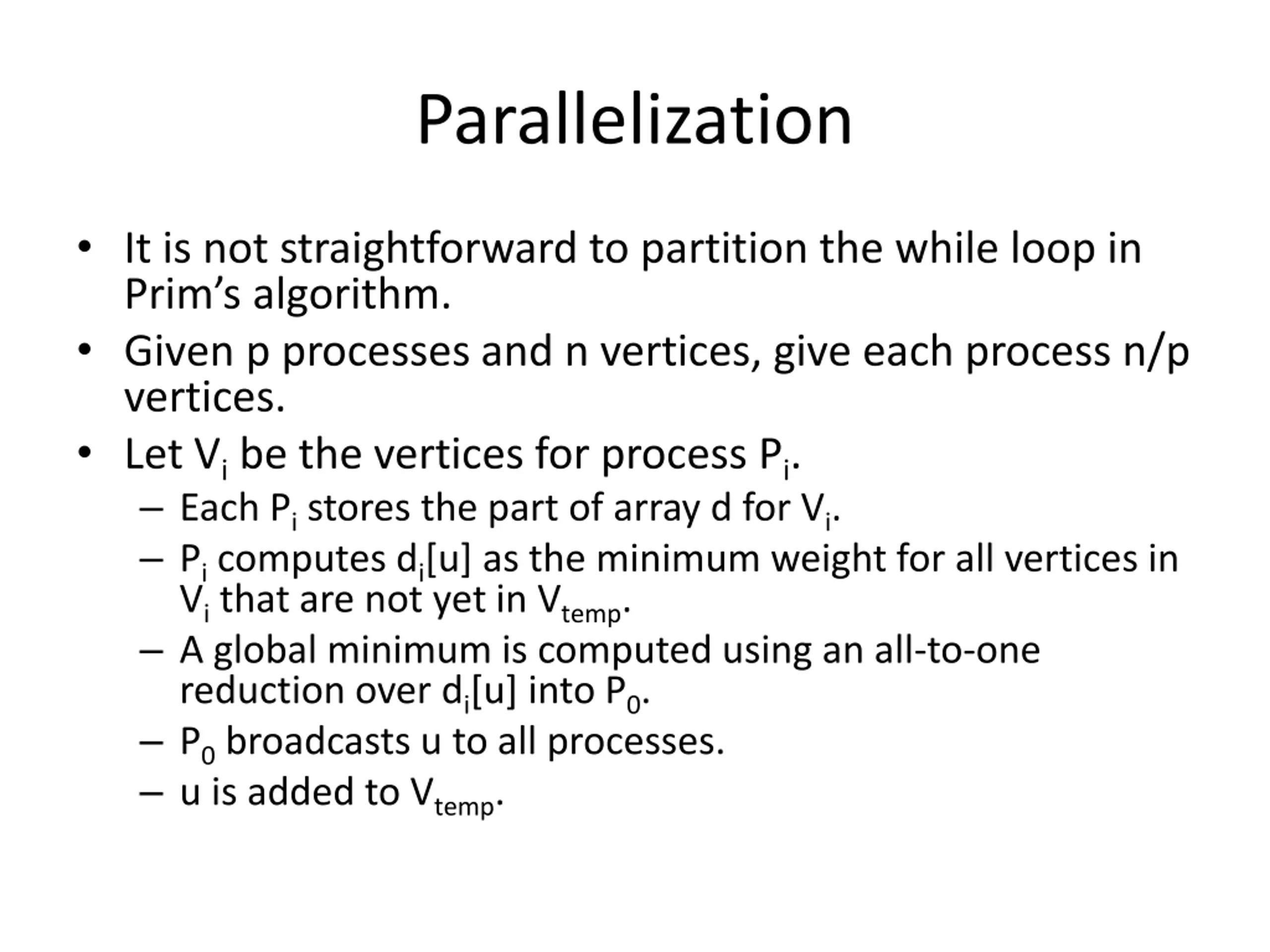 Parallelization

• It is not straightforward to partition the while loop in Prim's algorithm.
• Given p processes and n vertices, give each process n/p vertices.
• Let $V_i$ be the vertices for process $P_i$.
– Each $P_i$ stores the part of array d for $V_i$.
– $P_i$ computes $d_i[u]$ as the minimum weight for all vertices in $V_i$ that are not yet in $V_{temp}$.
– A global minimum is computed using an all-to-one reduction over $d_i[u]$ into $P_0$.
– $P_0$ broadcasts u to all processes.
– u is added to $V_{temp}$.